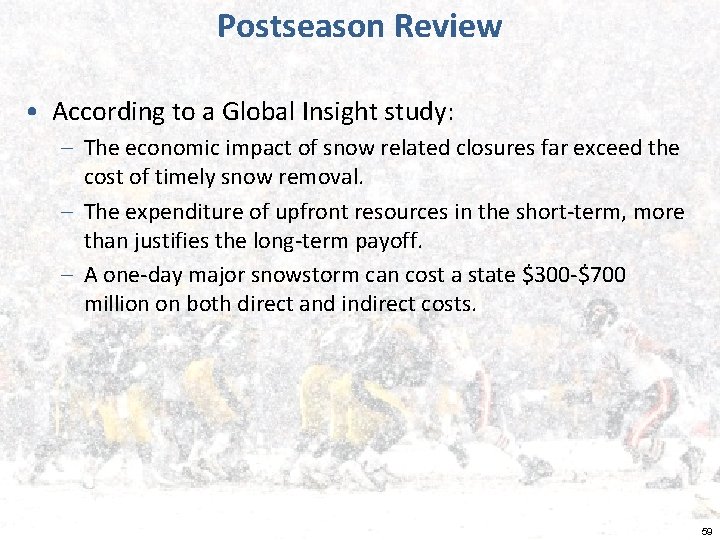 Postseason Review

• According to a Global Insight study:

– The economic impact of snow related closures far exceed the cost of timely snow removal.

– The expenditure of upfront resources in the short-term, more than justifies the long-term payoff.

– A one-day major snowstorm can cost a state \$300-\$700 million on both direct and indirect costs.

59